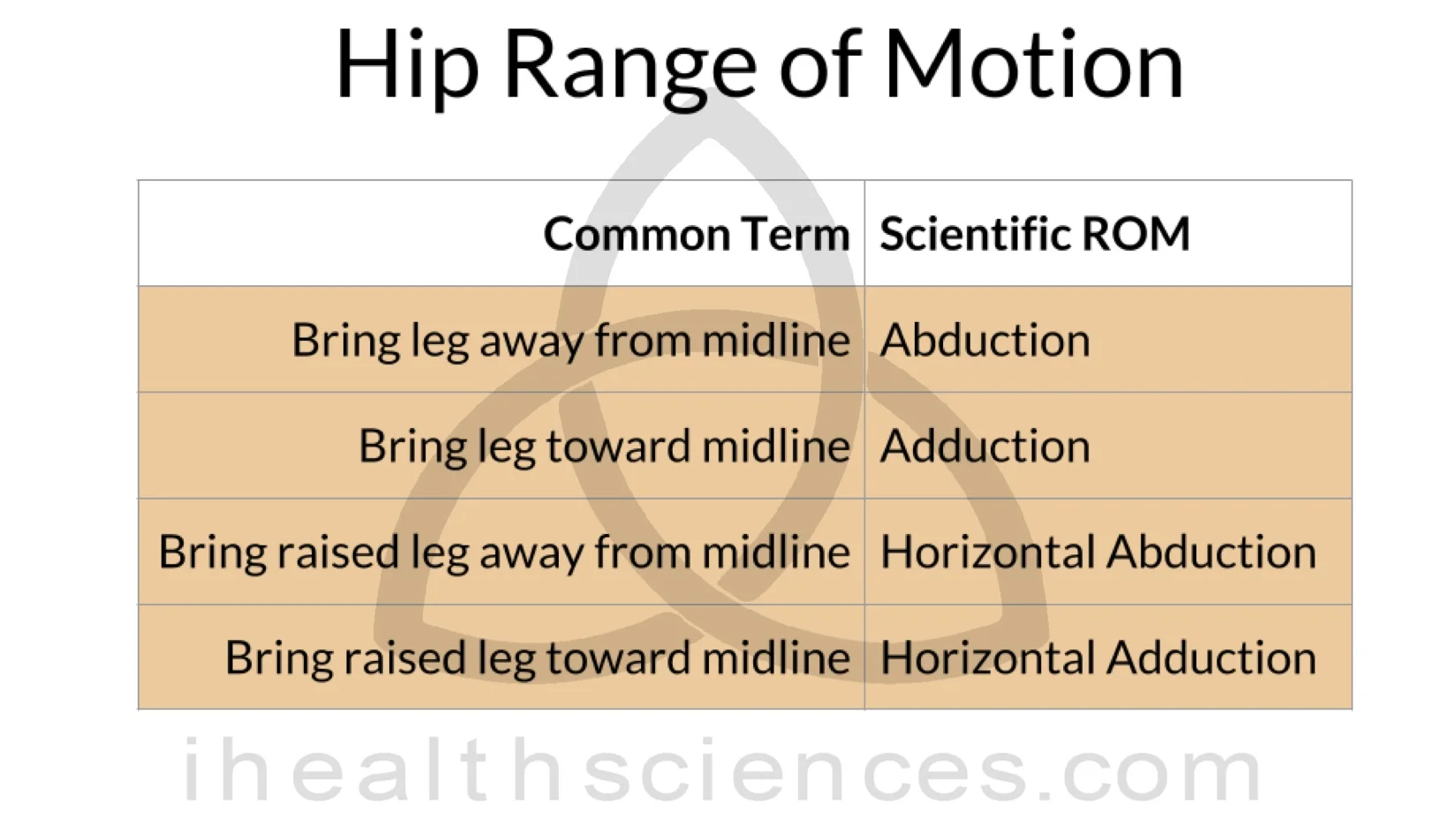 Hip Range of Motion

| Common Term | Scientific ROM |
|---|---|
| Bring leg away from midline | Abduction |
| Bring leg toward midline | Adduction |
| Bring raised leg away from midline | Horizontal Abduction |
| Bring raised leg toward midline | Horizontal Adduction |

ihealthsciences.com